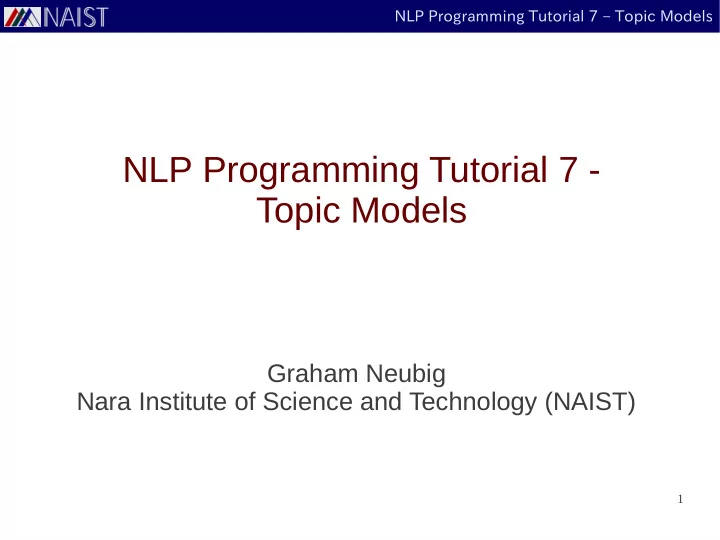 NAIST

NLP Programming Tutorial 7 – Topic Models

NLP Programming Tutorial 7 - Topic Models

Graham Neubig
Nara Institute of Science and Technology (NAIST)

1